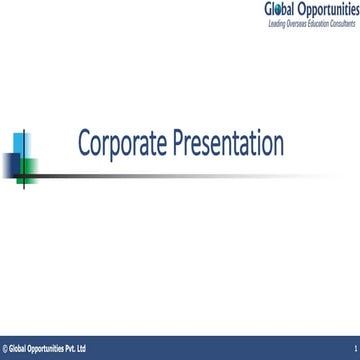 Global Opportunities
Leading Overseas Education Consultants

Corporate Presentation

© Global Opportunities Pvt. Ltd

1